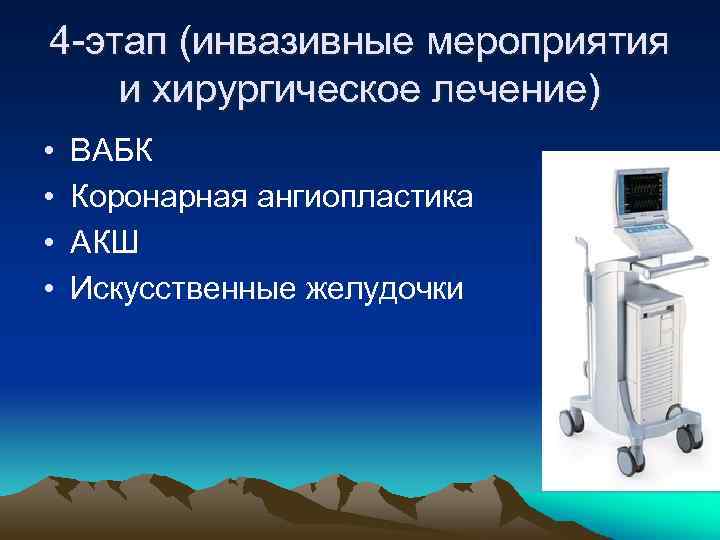 4-этап (инвазивные мероприятия и хирургическое лечение)

• ВАБК
• Коронарная ангиопластика
• АКШ
• Искусственные желудочки